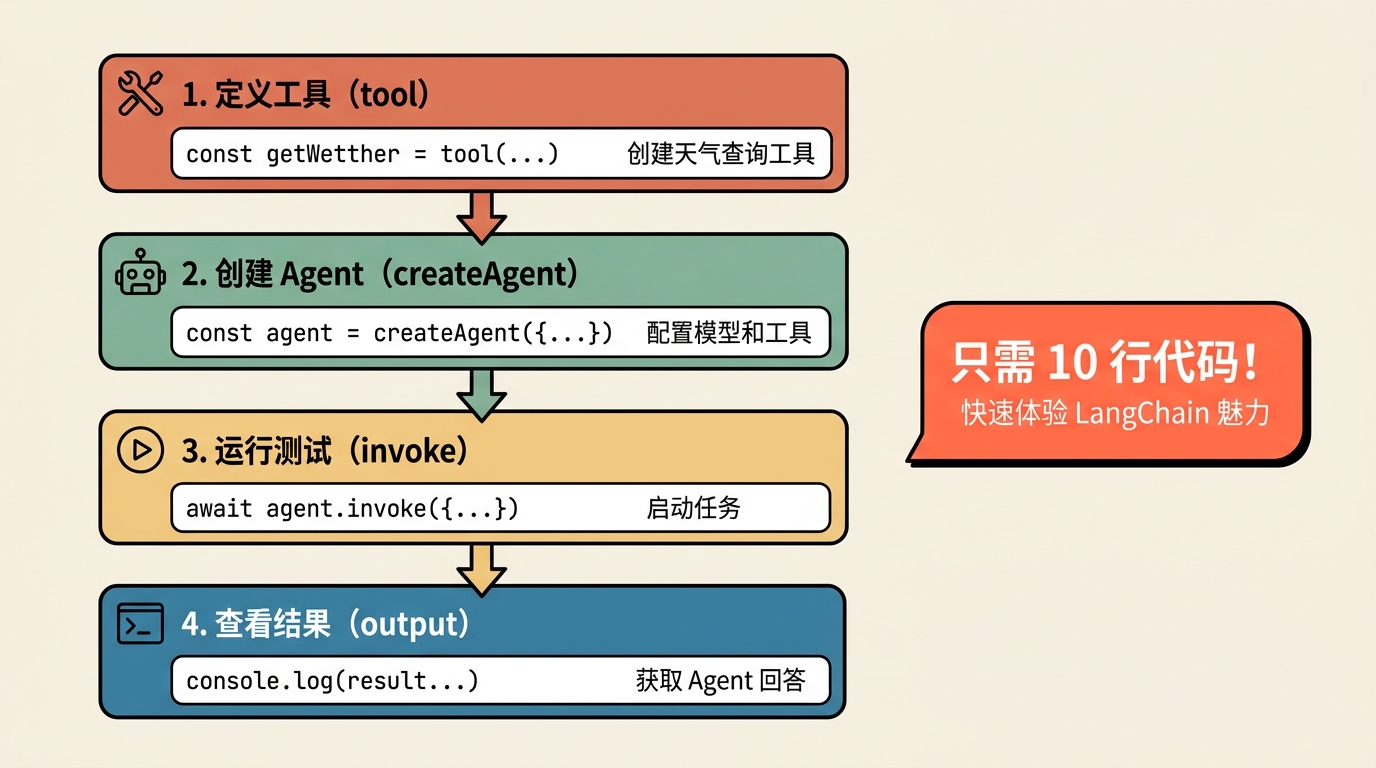 1. 定义工具（tool）

const getWetther = tool(...) 创建天气查询工具

2. 创建 Agent（createAgent）

const agent = createAgent({...}) 配置模型和工具

3. 运行测试（invoke）

await agent.invoke({...}) 启动任务

4. 查看结果（output）

console.log(result...) 获取 Agent 回答

只需 10 行代码！
快速体验 LangChain 魅力